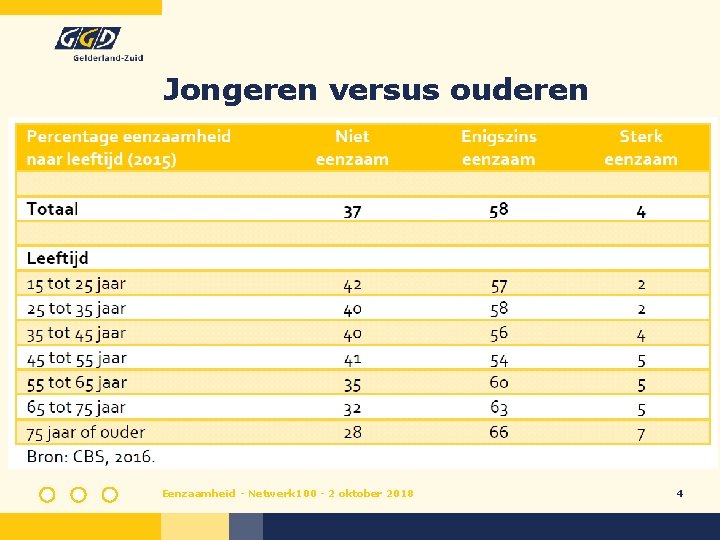 GGD
Gelderland-Zuid

Jongeren versus ouderen

| Percentage eenzaamheid naar leeftijd (2015) | Niet eenzaam | Enigszins eenzaam | Sterk eenzaam |
|---|---|---|---|
| | | | |
| Totaal | 37 | 58 | 4 |
| | | | |
| Leeftijd | | | |
| 15 tot 25 jaar | 42 | 57 | 2 |
| 25 tot 35 jaar | 40 | 58 | 2 |
| 35 tot 45 jaar | 40 | 56 | 4 |
| 45 tot 55 jaar | 41 | 54 | 5 |
| 55 tot 65 jaar | 35 | 60 | 5 |
| 65 tot 75 jaar | 32 | 63 | 5 |
| 75 jaar of ouder | 28 | 66 | 7 |

Bron: CBS, 2016.

Eenzaamheid - Netwerk100 - 2 oktober 2018

4